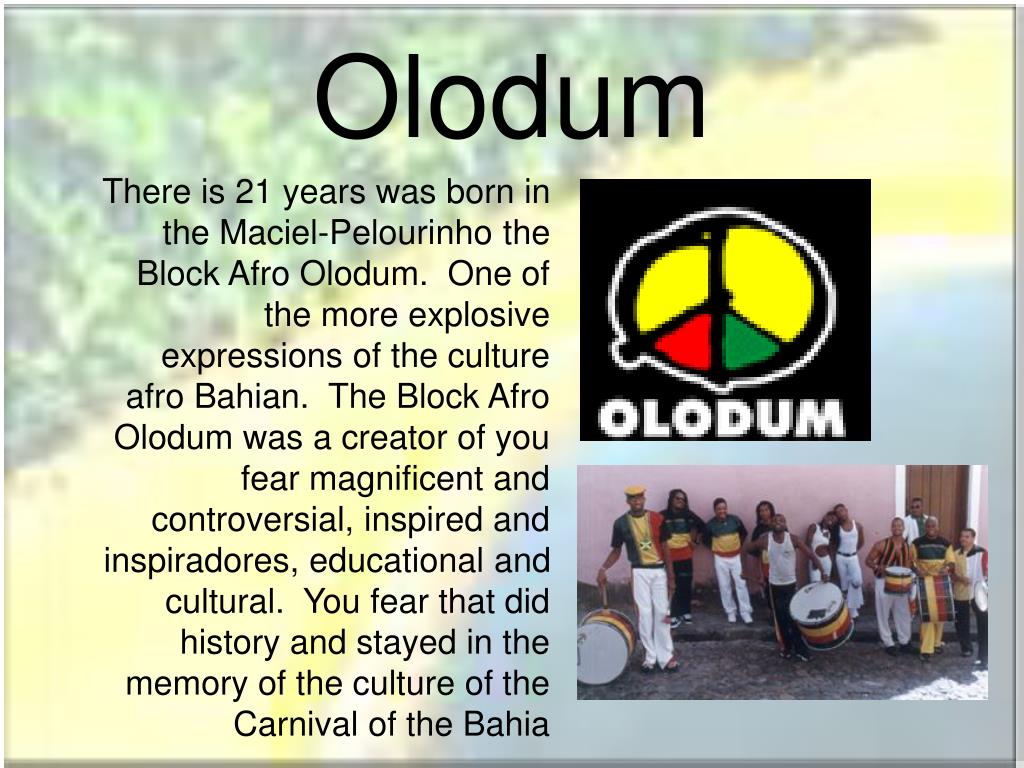 Olodum

There is 21 years was born in the Maciel-Pelourinho the Block Afro Olodum. One of the more explosive expressions of the culture afro Bahian. The Block Afro Olodum was a creator of you fear magnificent and controversial, inspired and inspiradores, educational and cultural. You fear that did history and stayed in the memory of the culture of the Carnival of the Bahia

OLODUM